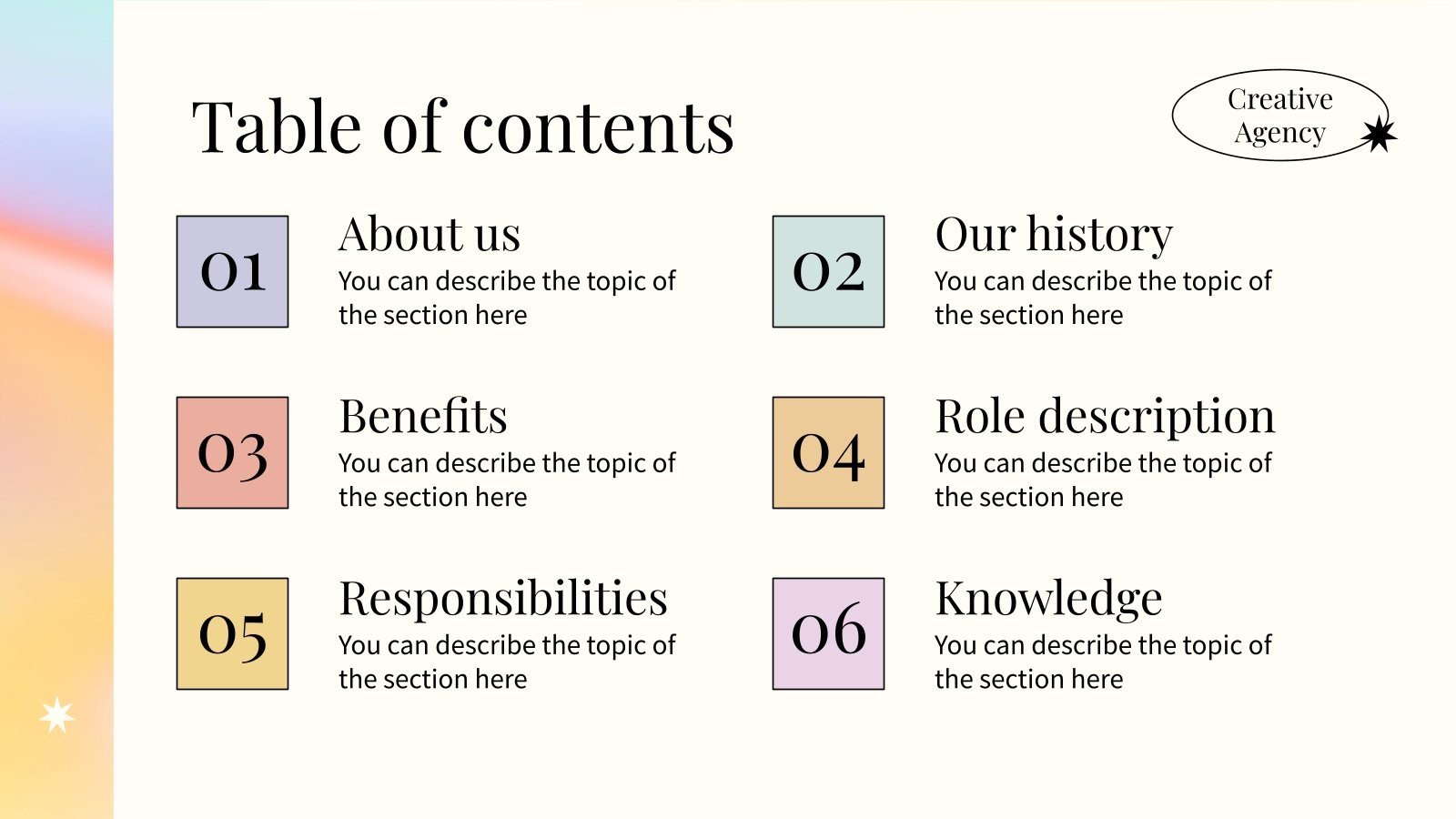 Table of contents

Creative Agency

01
About us
You can describe the topic of the section here

02
Our history
You can describe the topic of the section here

03
Benefits
You can describe the topic of the section here

04
Role description
You can describe the topic of the section here

05
Responsibilities
You can describe the topic of the section here

06
Knowledge
You can describe the topic of the section here